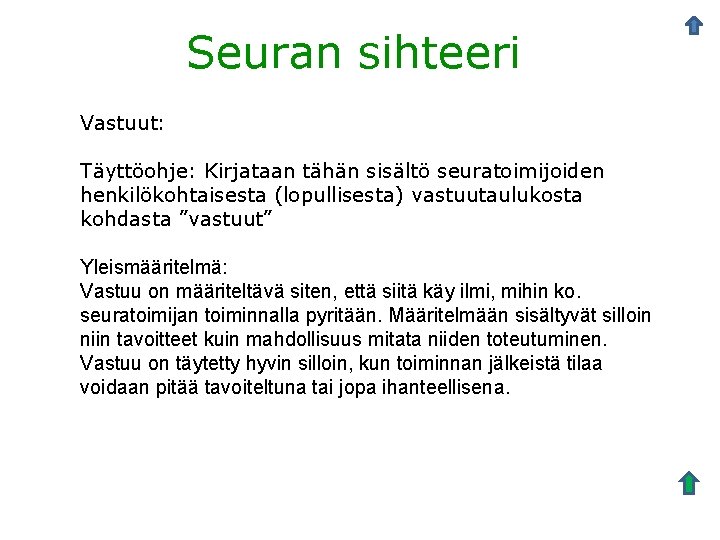 Seuran sihteeri

Vastuut:

Täyttöohje: Kirjataan tähän sisältö seuratoimijoiden henkilökohtaisesta (lopullisesta) vastuutaulukosta kohdasta ”vastuut”

Yleismääritelmä:
Vastuu on määriteltävä siten, että siitä käy ilmi, mihin ko. seuratoimijan toiminnalla pyritään. Määritelmään sisältyvät silloin niin tavoitteet kuin mahdollisuus mitata niiden toteutuminen. Vastuu on täytetty hyvin silloin, kun toiminnan jälkeistä tilaa voidaan pitää tavoiteltuna tai jopa ihanteellisena.